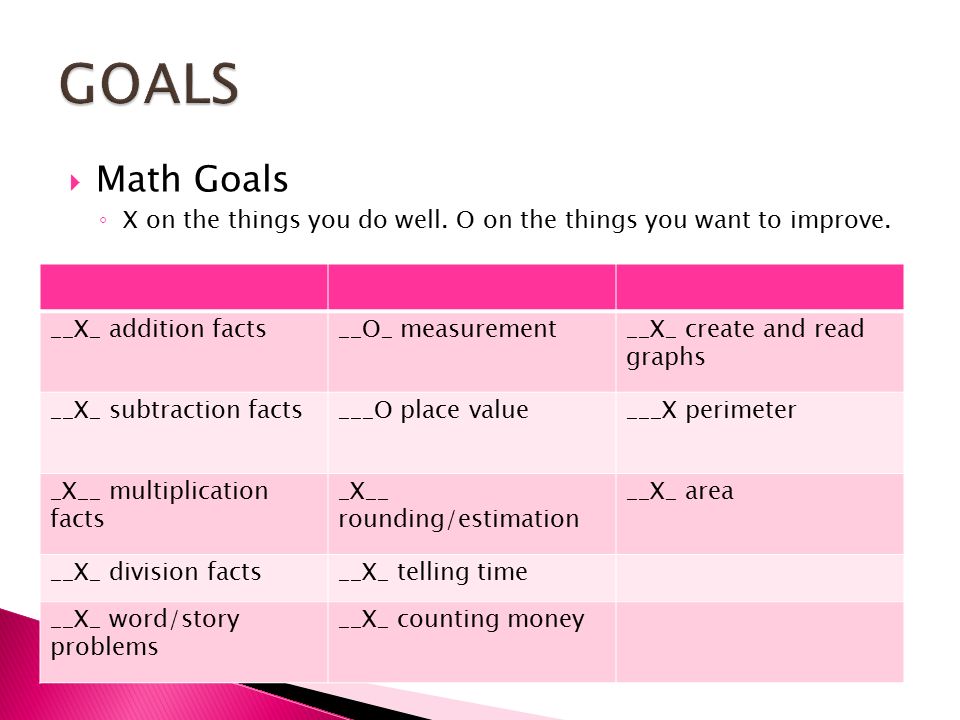 GOALS

Math Goals

X on the things you do well. O on the things you want to improve.

| | | |
|---|---|---|
| \_\_X\_ addition facts | \_\_O\_ measurement | \_\_X\_ create and read graphs |
| \_\_X\_ subtraction facts | \_\_\_O place value | \_\_\_X perimeter |
| \_X\_\_ multiplication facts | \_X\_\_ rounding/estimation | \_\_X\_ area |
| \_\_X\_ division facts | \_\_X\_ telling time | |
| \_\_X\_ word/story problems | \_\_X\_ counting money | |